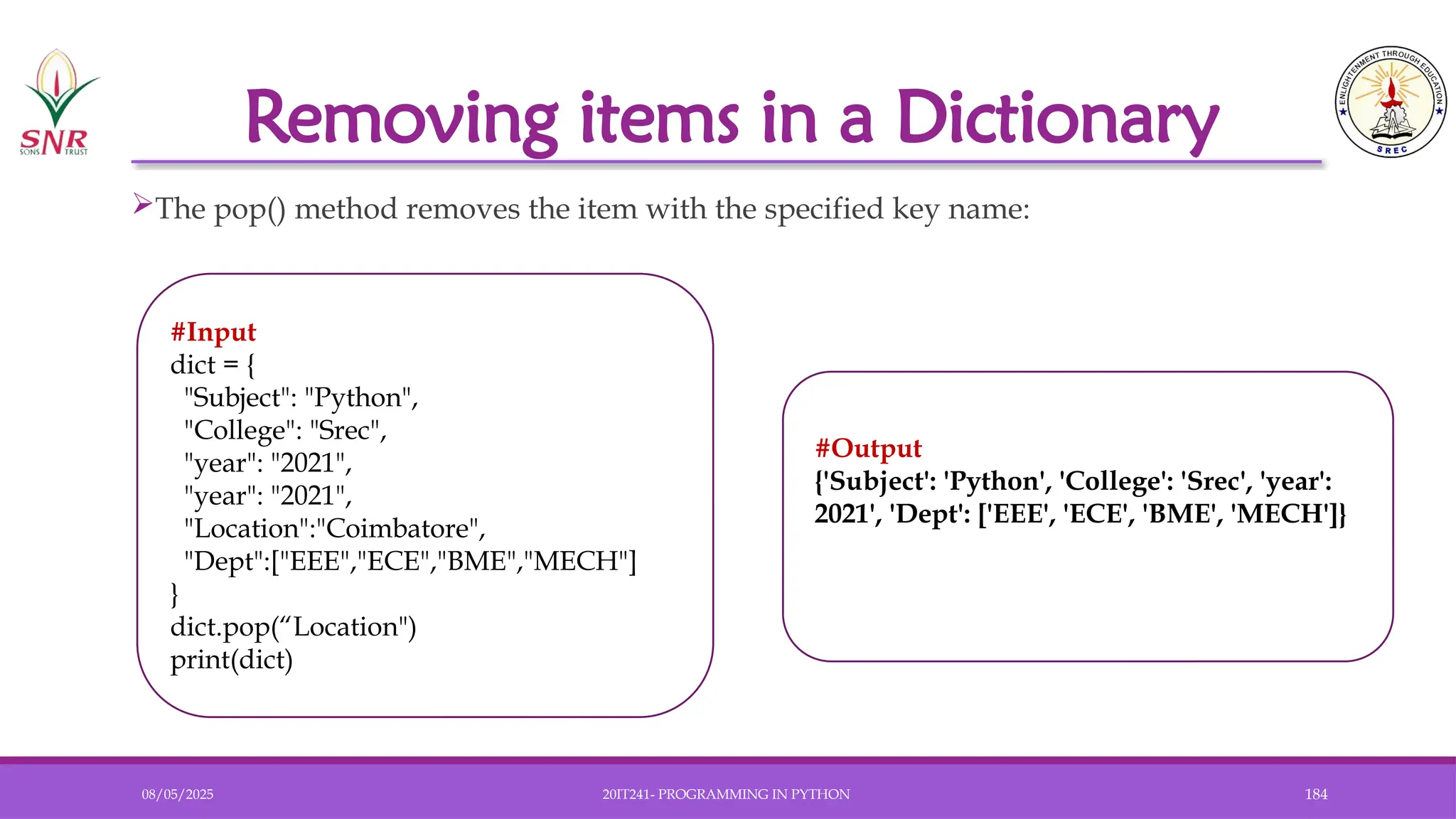 SNR SONS TRUST

Removing items in a Dictionary

ENLIGHTENMENT THROUGH EDUCATION SREC

➢The pop() method removes the item with the specified key name:

#Input
dict = {
"Subject": "Python",
"College": "Srec",
"year": "2021",
"year": "2021",
"Location":"Coimbatore",
"Dept":["EEE","ECE","BME","MECH"]
}
dict.pop(“Location")
print(dict)

#Output
{'Subject': 'Python', 'College': 'Srec', 'year': 2021', 'Dept': ['EEE', 'ECE', 'BME', 'MECH']}

08/05/2025 20IT241- PROGRAMMING IN PYTHON 184